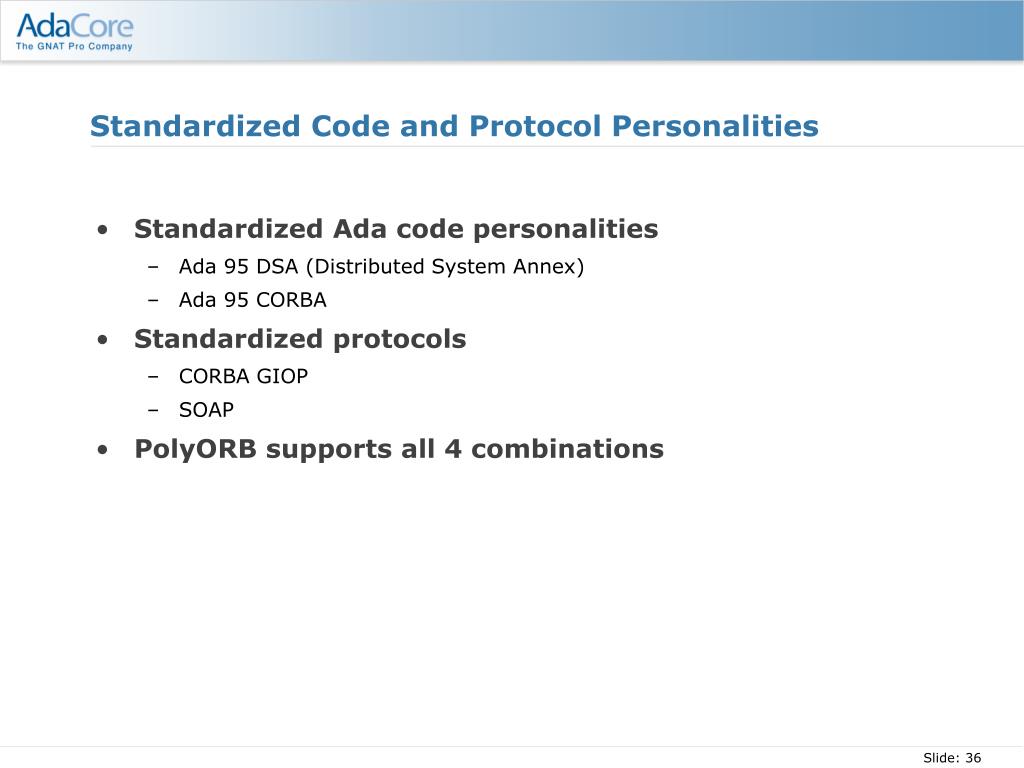 AdaCore
The GNAT Pro Company

Standardized Code and Protocol Personalities

• Standardized Ada code personalities
– Ada 95 DSA (Distributed System Annex)
– Ada 95 CORBA
• Standardized protocols
– CORBA GIOP
– SOAP
• PolyORB supports all 4 combinations

Slide: 36